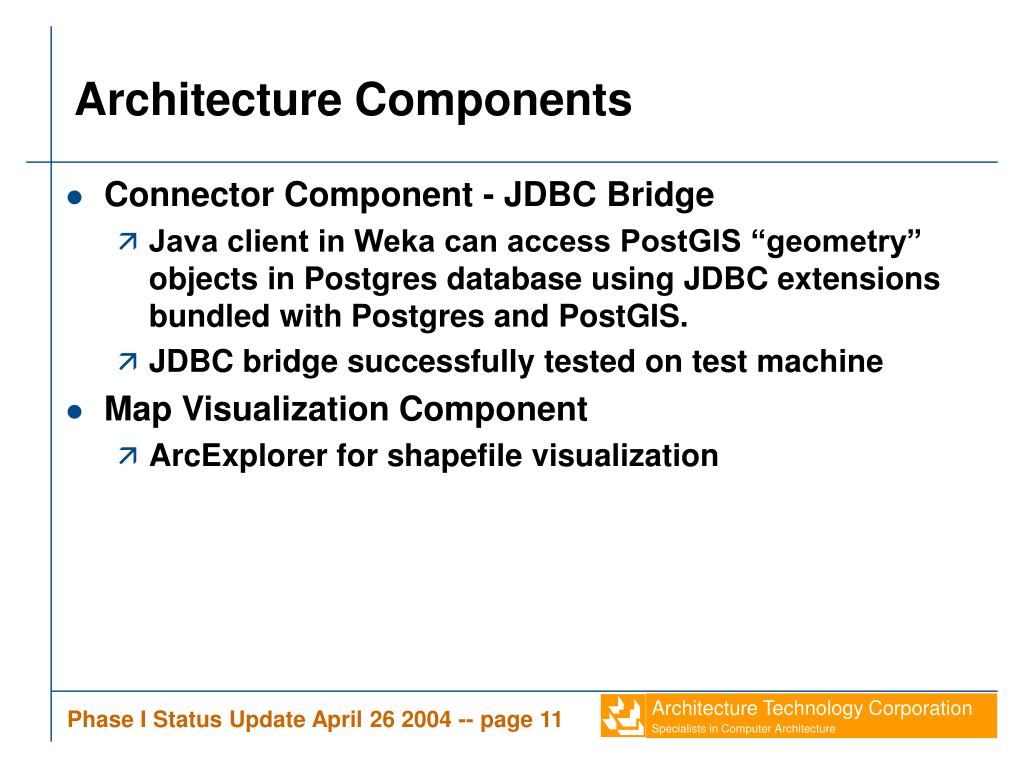 Architecture Components

- Connector Component - JDBC Bridge
  - Java client in Weka can access PostGIS “geometry” objects in Postgres database using JDBC extensions bundled with Postgres and PostGIS.
  - JDBC bridge successfully tested on test machine
- Map Visualization Component
  - ArcExplorer for shapefile visualization

Phase I Status Update April 26 2004 -- page 11

Architecture Technology Corporation
Specialists in Computer Architecture